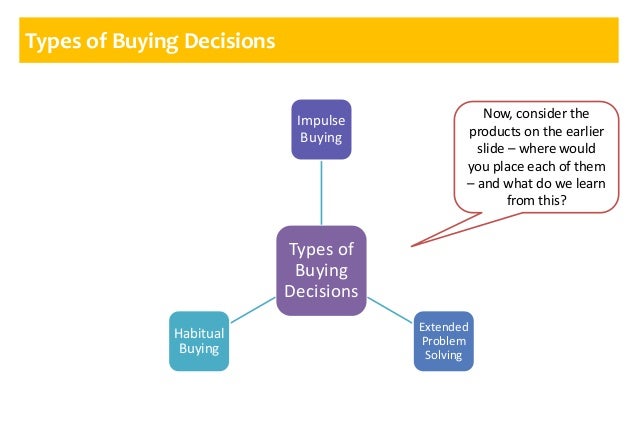 Types of Buying Decisions

Impulse Buying

Now, consider the products on the earlier slide – where would you place each of them – and what do we learn from this?

Types of Buying Decisions

Habitual Buying

Extended Problem Solving